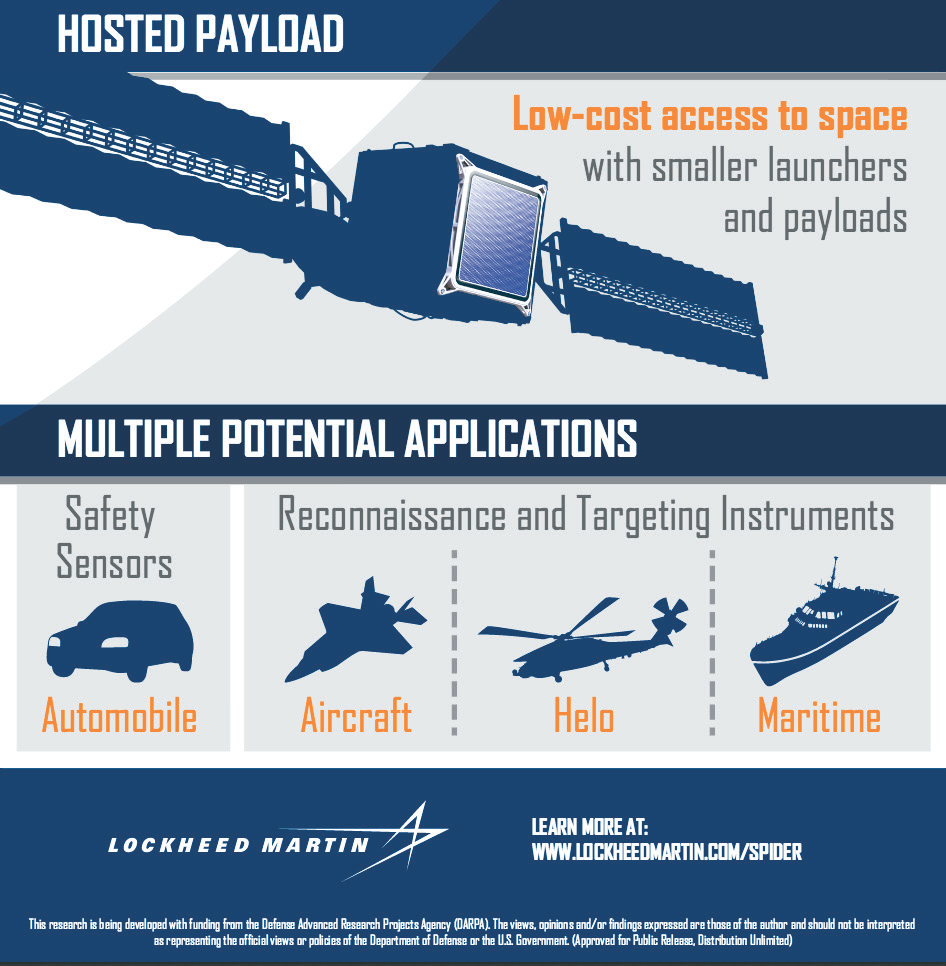 HOSTED PAYLOAD

Low-cost access to space with smaller launchers and payloads

MULTIPLE POTENTIAL APPLICATIONS

Safety Sensors

Automobile

Reconnaissance and Targeting Instruments

Aircraft

Helo

Maritime

LOCKHEED MARTIN

LEARN MORE AT:
WWW.LOCKHEEDMARTIN.COM/SPIDER

This research is being developed with funding from the Defense Advanced Research Projects Agency (DARPA). The views, opinions and/or findings expressed are those of the author and should not be interpreted as representing the official views or policies of the Department of Defense or the U.S. Government. (Approved for Public Release, Distribution Unlimited)